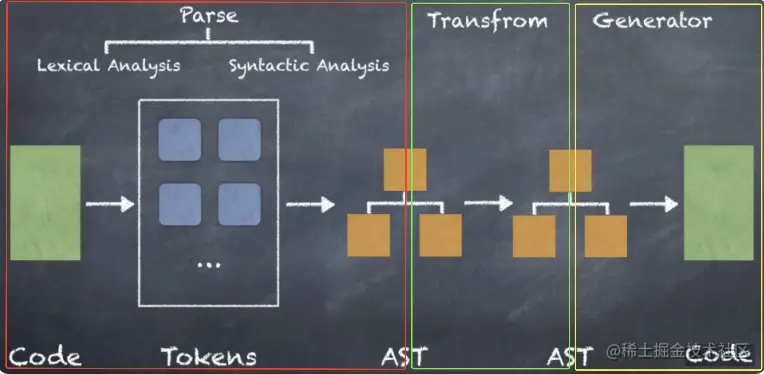 Parse

Lexical Analysis

Syntactic Analysis

Transfrom

Generator

...

Code

Tokens

AST

AST

Code

@稀土掘金技术社区